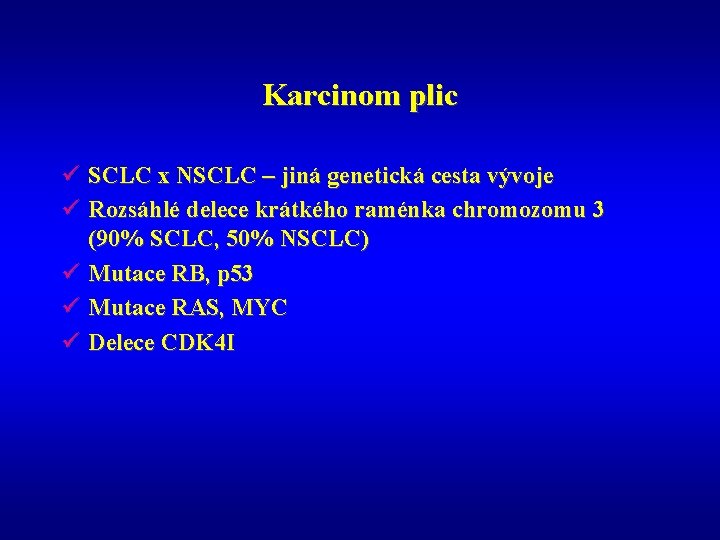 Karcinom plic

✓ SCLC x NSCLC – jiná genetická cesta vývoje
✓ Rozsáhlé delece krátkého raménka chromozomu 3 (90% SCLC, 50% NSCLC)
✓ Mutace RB, p53
✓ Mutace RAS, MYC
✓ Delece CDK4I